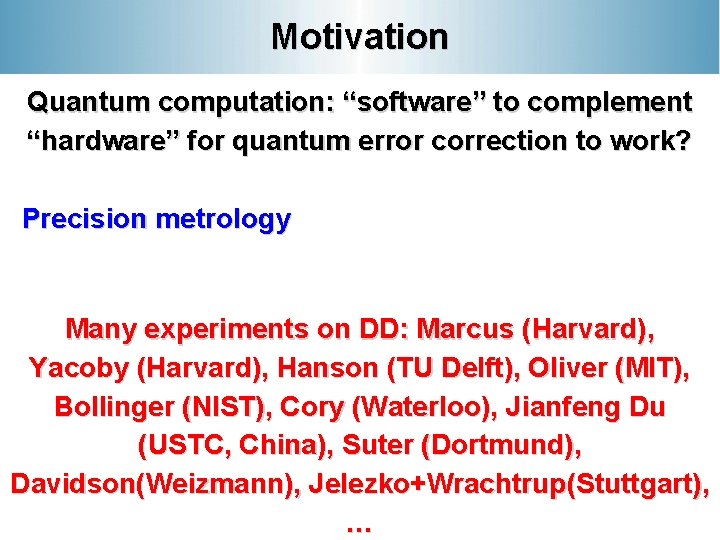 Motivation

Quantum computation: “software” to complement “hardware” for quantum error correction to work?

Precision metrology

Many experiments on DD: Marcus (Harvard), Yacoby (Harvard), Hanson (TU Delft), Oliver (MIT), Bollinger (NIST), Cory (Waterloo), Jianfeng Du (USTC, China), Suter (Dortmund), Davidson(Weizmann), Jelezko+Wrachtrup(Stuttgart), …